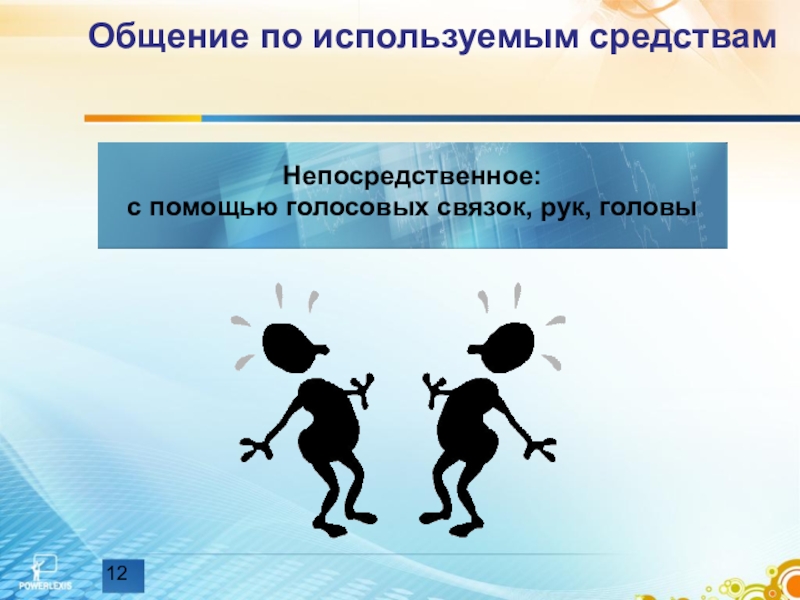 Общение по используемым средствам

Непосредственное:
с помощью голосовых связок, рук, головы

POWERLEXIS

12